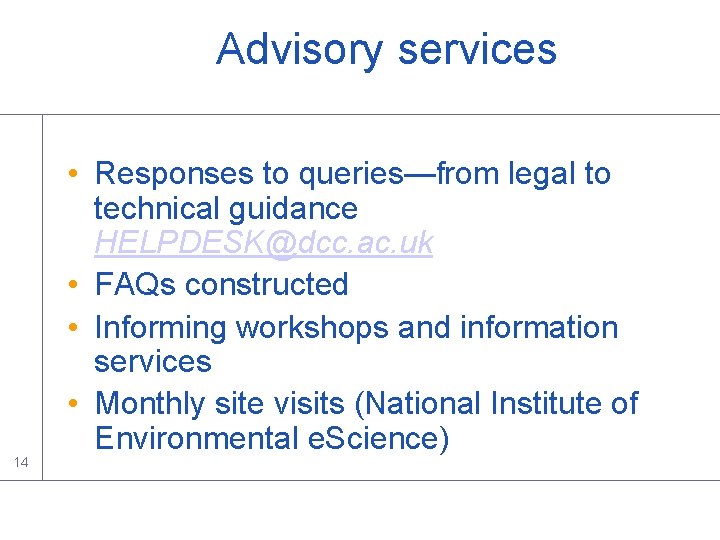 Advisory services

• Responses to queries—from legal to technical guidance HELPDESK@dcc.ac.uk
• FAQs constructed
• Informing workshops and information services
• Monthly site visits (National Institute of Environmental eScience)

14